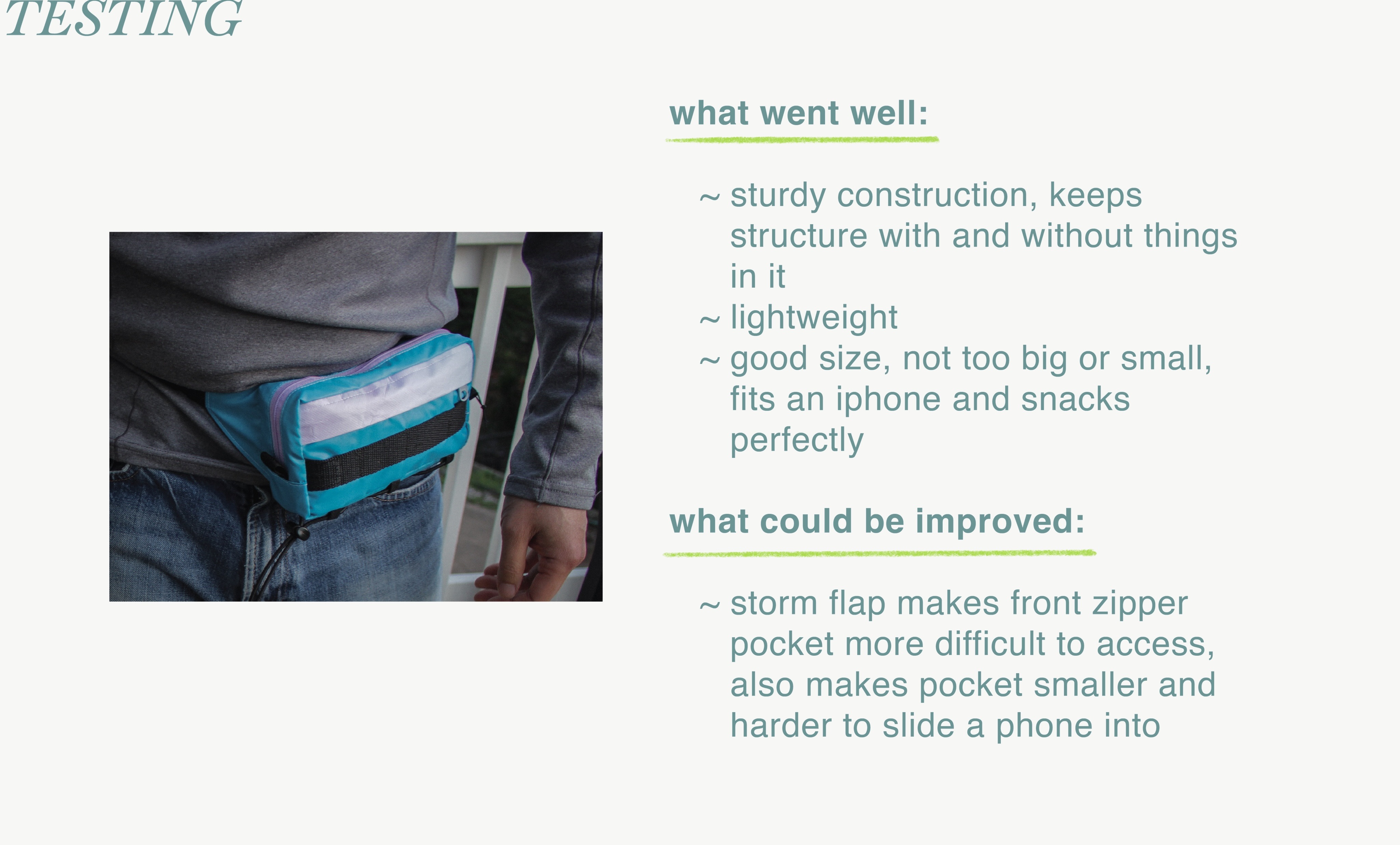 TESTING

what went well:

~ sturdy construction, keeps structure with and without things in it
~ lightweight
~ good size, not too big or small, fits an iphone and snacks perfectly

what could be improved:

~ storm flap makes front zipper pocket more difficult to access, also makes pocket smaller and harder to slide a phone into